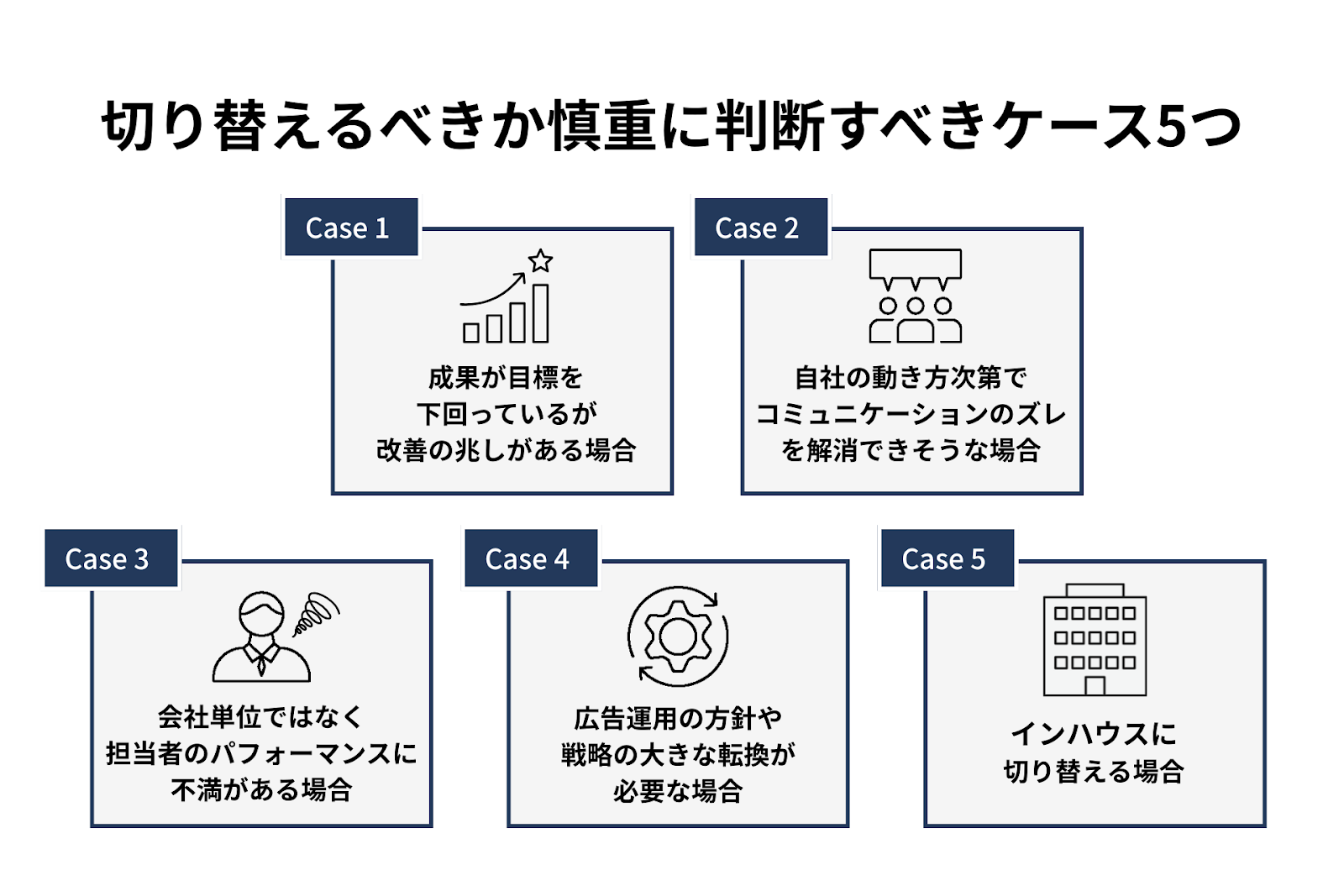 切り替えるべきか慎重に判断すべきケース5つ

Case 1

成果が目標を下回っているが改善の兆しがある場合

Case 2

自社の動き方次第でコミュニケーションのズレを解消できそうな場合

Case 3

会社単位ではなく担当者のパフォーマンスに不満がある場合

Case 4

広告運用の方針や戦略の大きな転換が必要な場合

Case 5

インハウスに切り替える場合